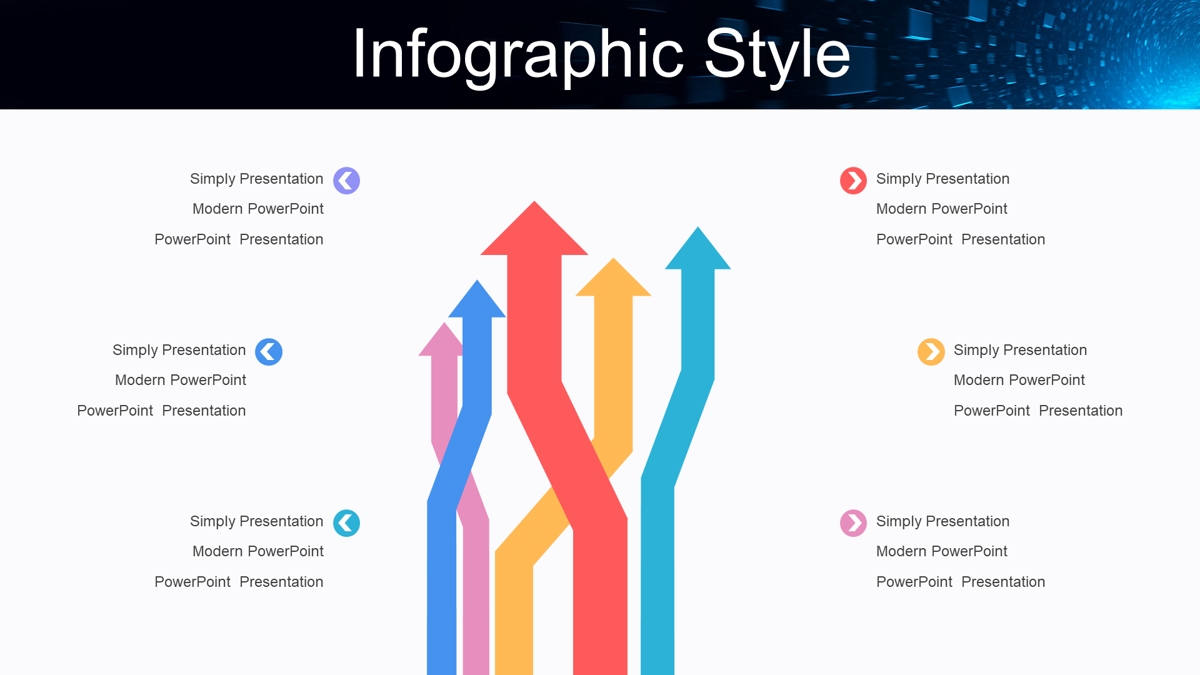 Infographic Style

Simply Presentation
Modern PowerPoint
PowerPoint Presentation

Simply Presentation
Modern PowerPoint
PowerPoint Presentation

Simply Presentation
Modern PowerPoint
PowerPoint Presentation

Simply Presentation
Modern PowerPoint
PowerPoint Presentation

Simply Presentation
Modern PowerPoint
PowerPoint Presentation

Simply Presentation
Modern PowerPoint
PowerPoint Presentation